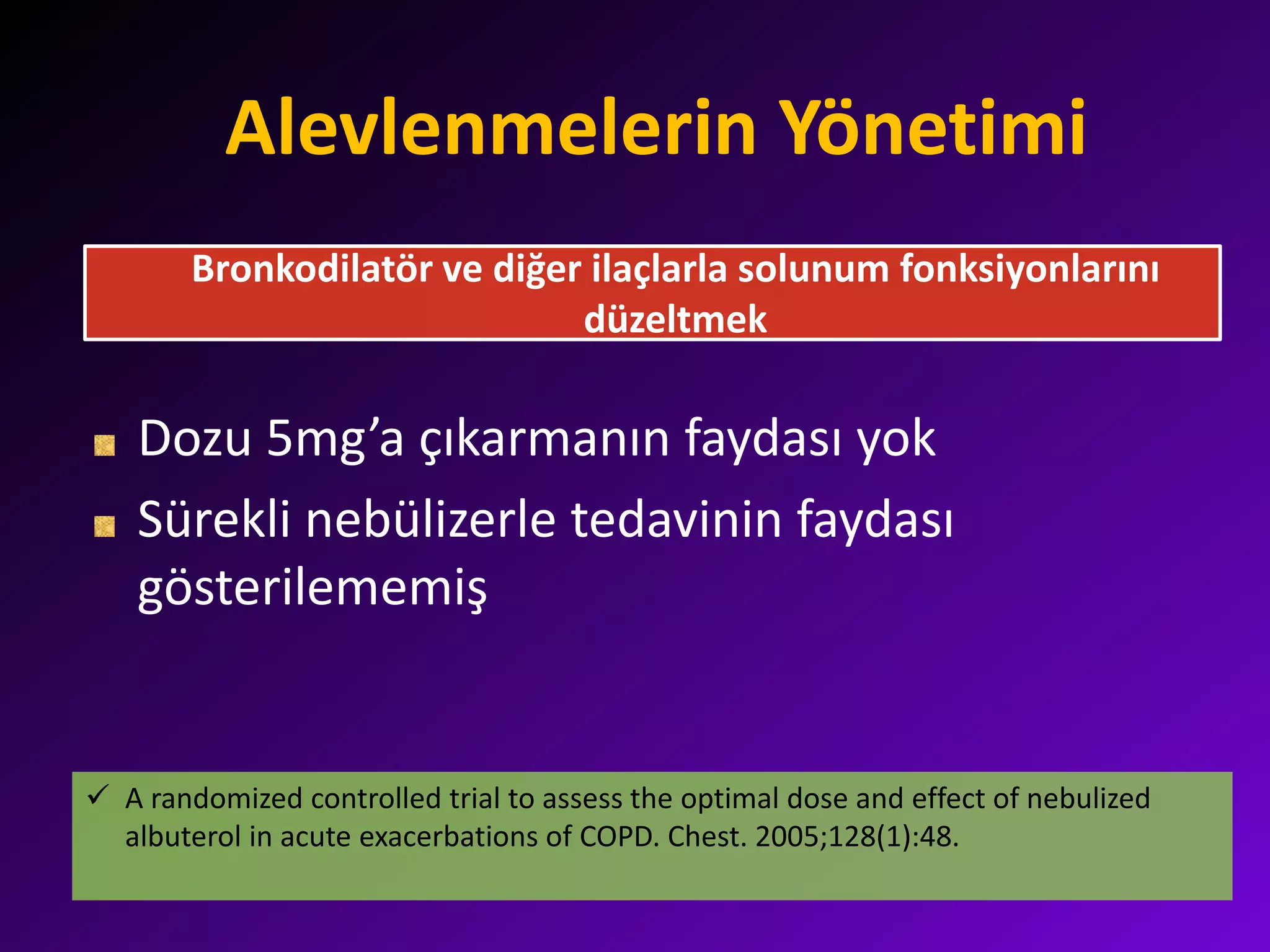 Alevlenmelerin Yönetimi

Bronkodilatör ve diğer ilaçlarla solunum fonksiyonlarını düzeltmek

Dozu 5mg'a çıkarmanın faydası yok

Sürekli nebülizerle tedavinin faydası gösterilememiş

✓ A randomized controlled trial to assess the optimal dose and effect of nebulized albuterol in acute exacerbations of COPD. Chest. 2005;128(1):48.